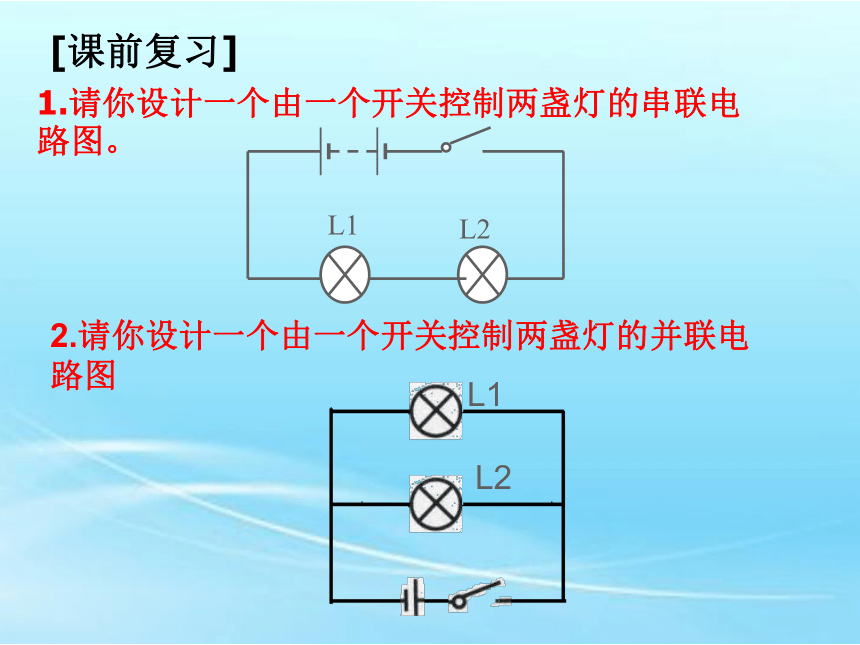 [课前复习]

1.请你设计一个由一个开关控制两盏灯的串联电路图。

L1

L2

2.请你设计一个由一个开关控制两盏灯的并联电路图

L1

L2